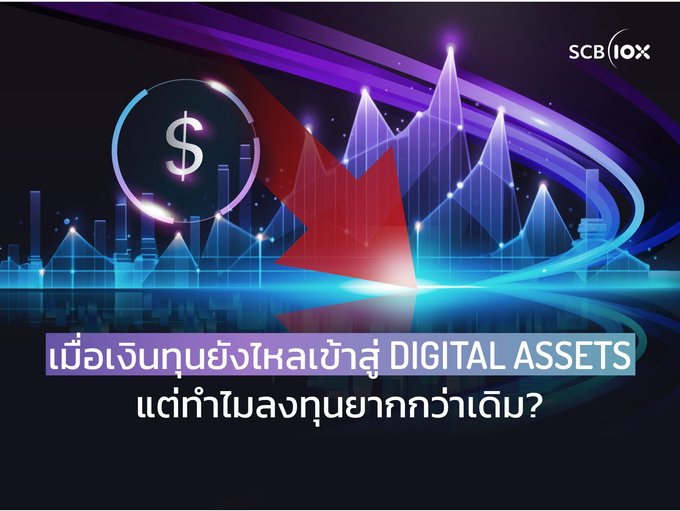 SCB 10X

$

เมื่อเงินทุนยังไหลเข้าสู่ DIGITAL ASSETS
แต่ทำไมลงทุนยากกว่าเดิม?